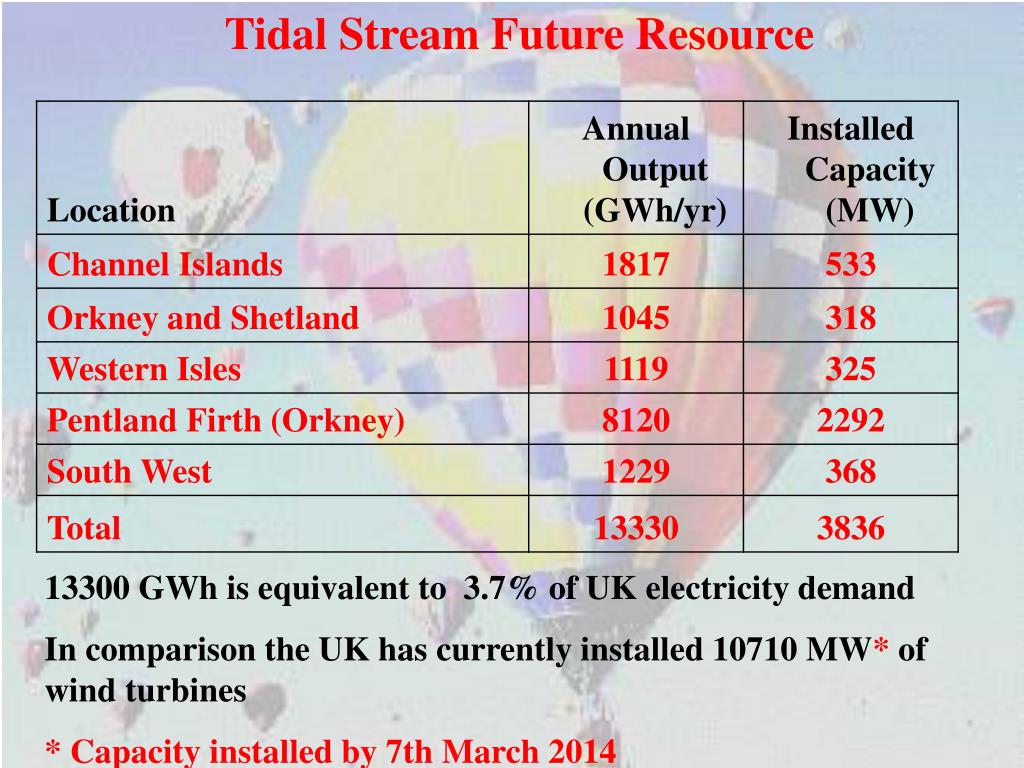 Tidal Stream Future Resource

| Location | Annual Output (GWh/yr) | Installed Capacity (MW) |
|---|---|---|
| Channel Islands | 1817 | 533 |
| Orkney and Shetland | 1045 | 318 |
| Western Isles | 1119 | 325 |
| Pentland Firth (Orkney) | 8120 | 2292 |
| South West | 1229 | 368 |
| Total | 13330 | 3836 |

13300 GWh is equivalent to 3.7% of UK electricity demand

In comparison the UK has currently installed 10710 MW* of wind turbines

* Capacity installed by 7th March 2014